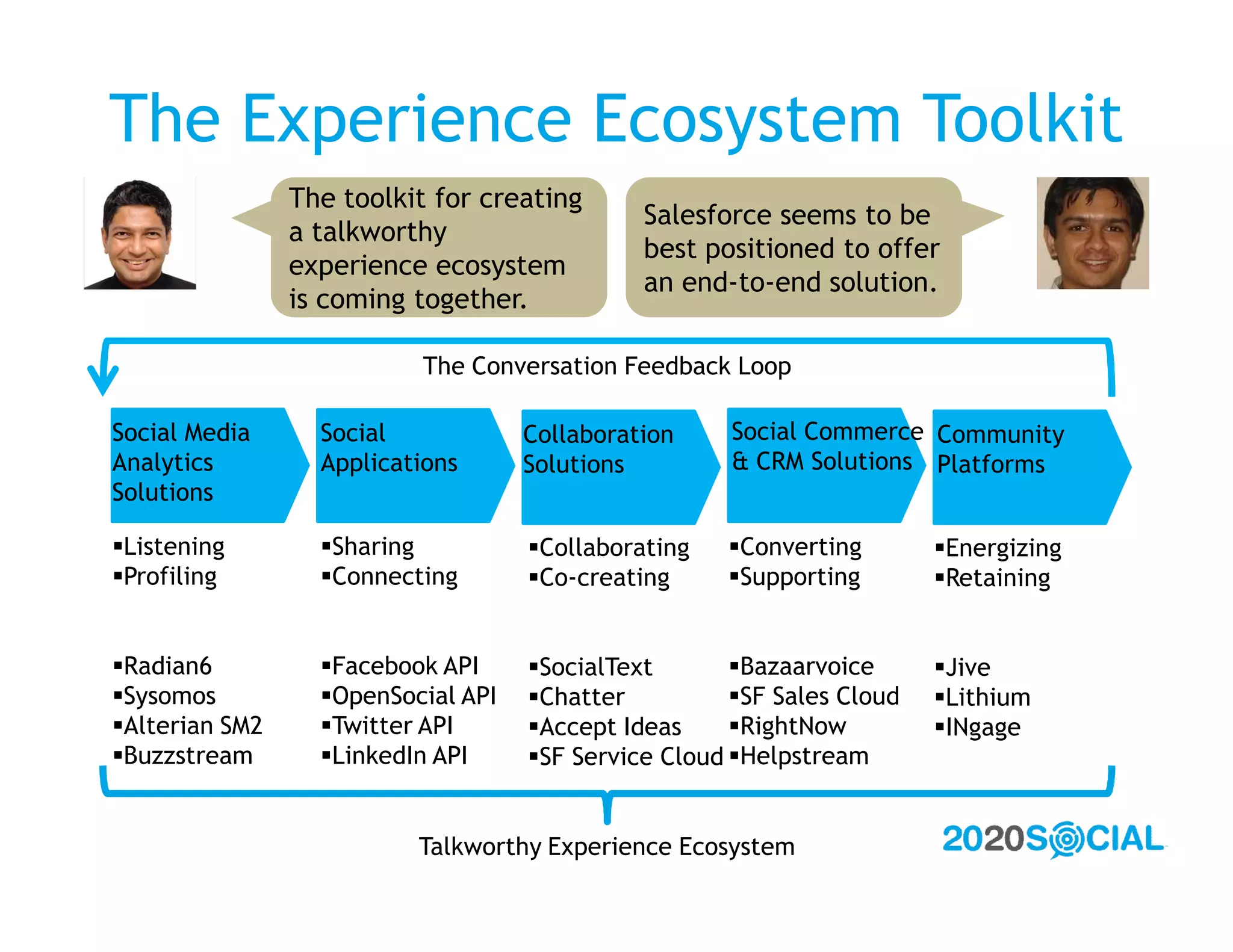 The Experience Ecosystem Toolkit

The toolkit for creating a talkworthy experience ecosystem is coming together.

Salesforce seems to be best positioned to offer an end-to-end solution.

The Conversation Feedback Loop

Social Media Analytics Solutions

▪Listening
▪Profiling

▪Radian6
▪Sysomos
▪Alterian SM2
▪Buzzstream

Social Applications

▪Sharing
▪Connecting

▪Facebook API
▪OpenSocial API
▪Twitter API
▪LinkedIn API

Collaboration Solutions

▪Collaborating
▪Co-creating

▪SocialText
▪Chatter
▪Accept Ideas
▪SF Service Cloud

Social Commerce & CRM Solutions

▪Converting
▪Supporting

▪Bazaarvoice
▪SF Sales Cloud
▪RightNow
▪Helpstream

Community Platforms

▪Energizing
▪Retaining

▪Jive
▪Lithium
▪INgage

Talkworthy Experience Ecosystem

2020SOCIAL